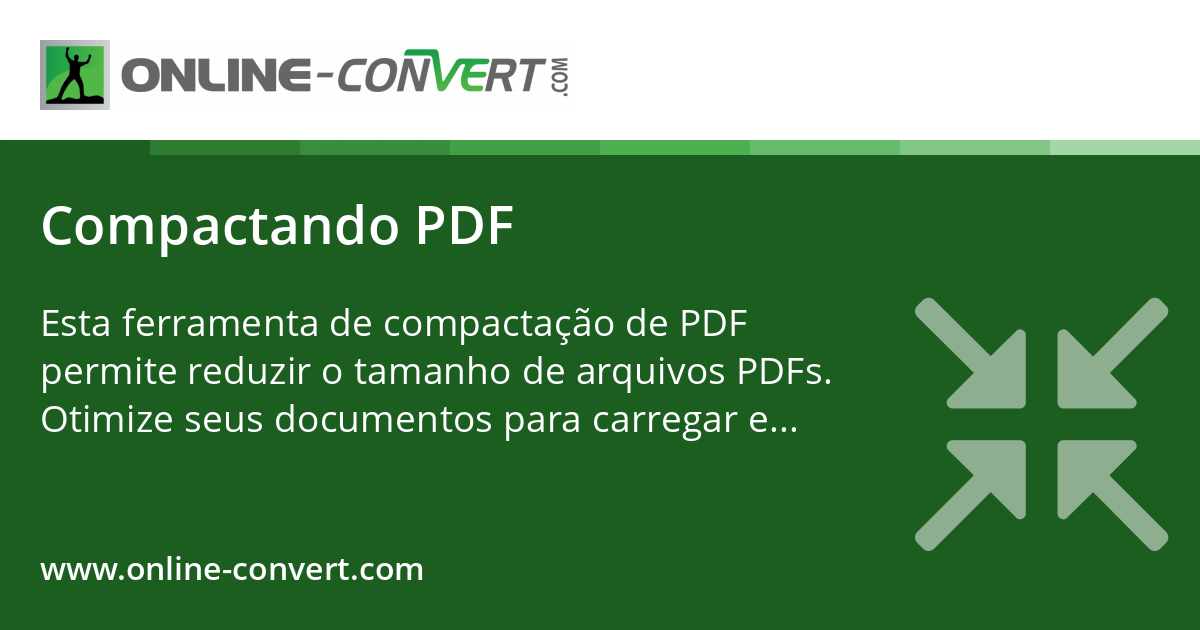 ONLINE-CONVERT.COM

Compactando PDF

Esta ferramenta de compactação de PDF permite reduzir o tamanho de arquivos PDFs. Otimize seus documentos para carregar e...

www.online-convert.com